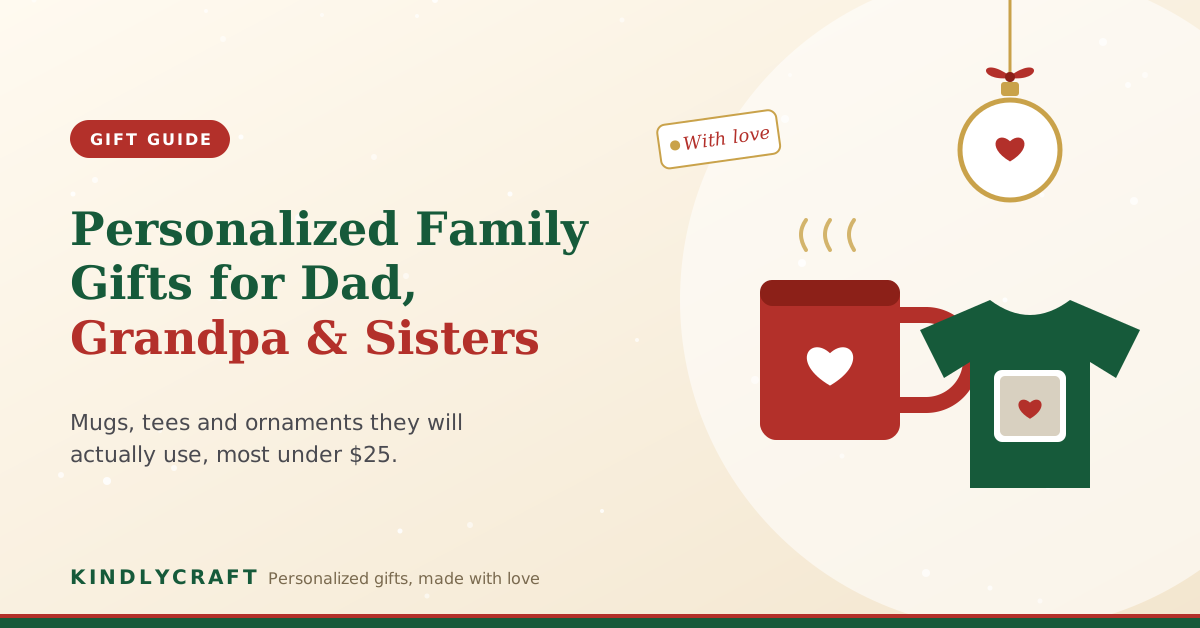 GIFT GUIDE

Personalized Family Gifts for Dad, Grandpa & Sisters

Mugs, tees and ornaments they will actually use, most under $25.

With love

KINDLYCRAFT Personalized gifts, made with love